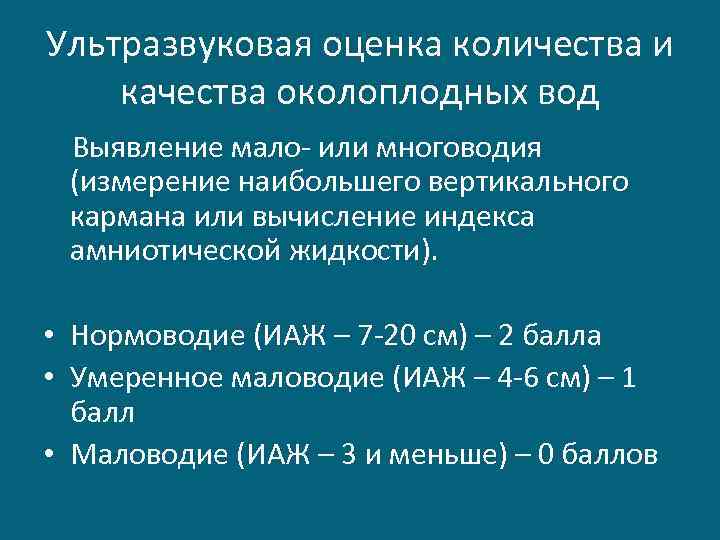 Ультразвуковая оценка количества и качества околоплодных вод

Выявление мало- или многоводия (измерение наибольшего вертикального кармана или вычисление индекса амниотической жидкости).

• Нормоводие (ИАЖ – 7-20 см) – 2 балла
• Умеренное маловодие (ИАЖ – 4-6 см) – 1 балл
• Маловодие (ИАЖ – 3 и меньше) – 0 баллов